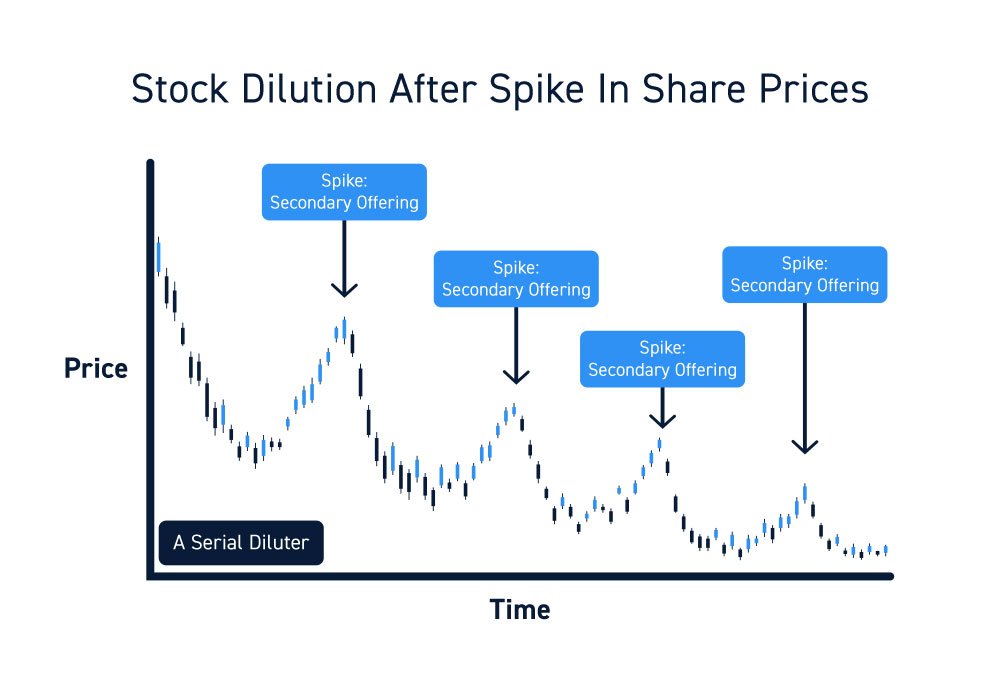 Stock Dilution After Spike In Share Prices

Spike:
Secondary Offering

Spike:
Secondary Offering

Spike:
Secondary Offering

Spike:
Secondary Offering

Price

A Serial Diluter

Time